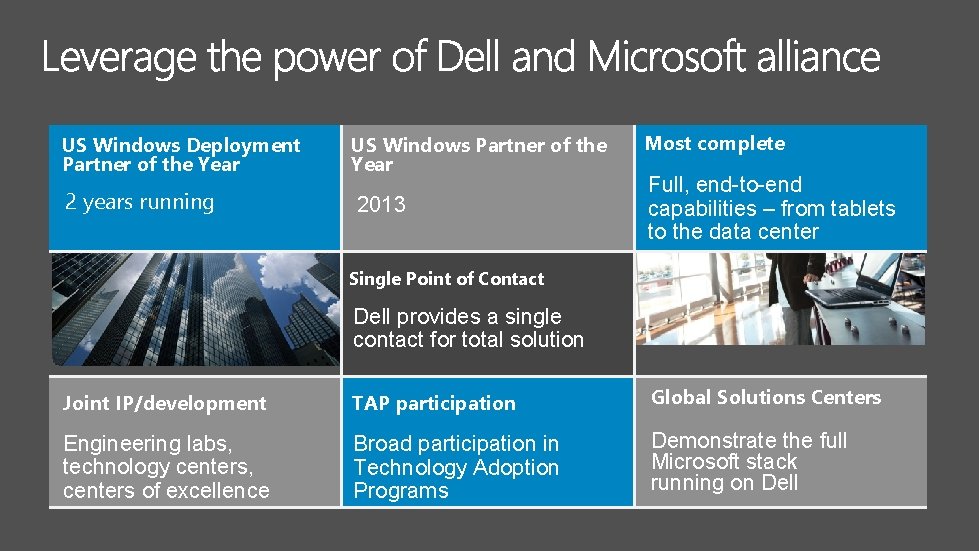 Leverage the power of Dell and Microsoft alliance

US Windows Deployment Partner of the Year

2 years running

US Windows Partner of the Year

2013

Most complete

Full, end-to-end capabilities – from tablets to the data center

Single Point of Contact

Dell provides a single contact for total solution

Joint IP/development

Engineering labs, technology centers, centers of excellence

TAP participation

Broad participation in Technology Adoption Programs

Global Solutions Centers

Demonstrate the full Microsoft stack running on Dell